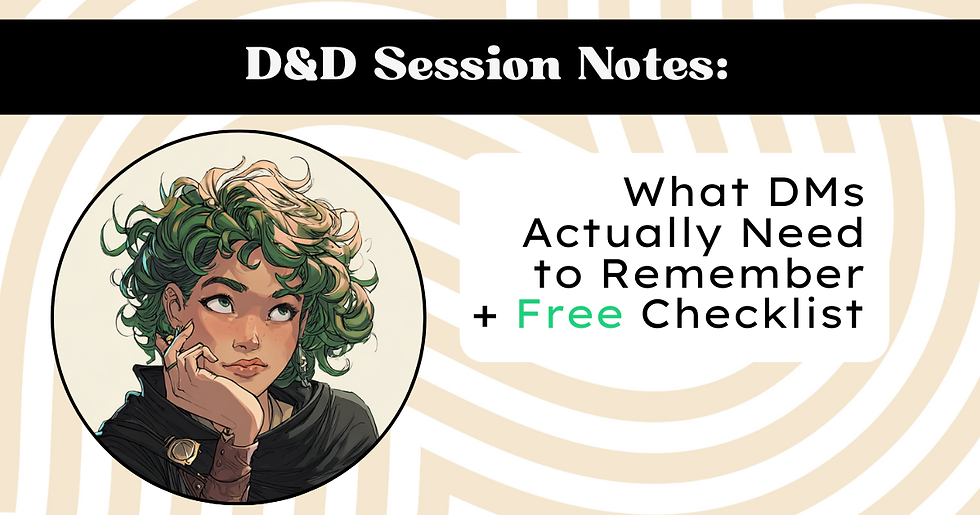 D&D Session Notes:

What DMs Actually Need to Remember + Free Checklist